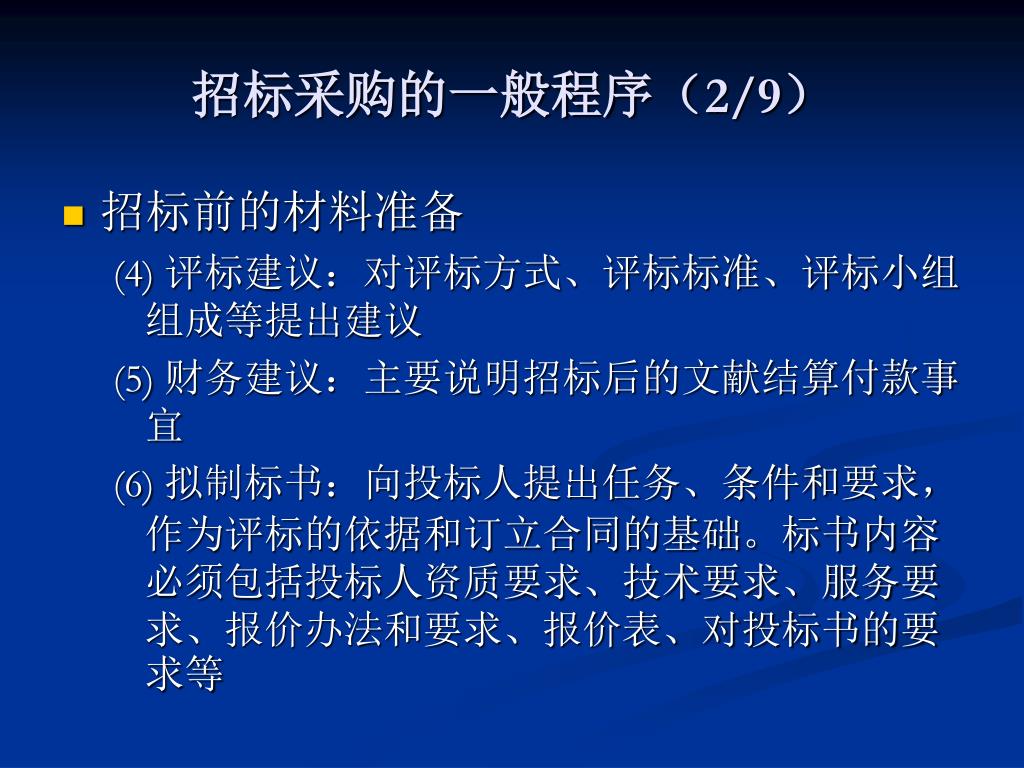 招标采购的一般程序（2/9）

招标前的材料准备

(4) 评标建议：对评标方式、评标标准、评标小组组成等提出建议

(5) 财务建议：主要说明招标后的文献结算付款事宜

(6) 拟制标书：向投标人提出任务、条件和要求，作为评标的依据和订立合同的基础。标书内容必须包括投标人资质要求、技术要求、服务要求、报价办法和要求、报价表、对投标书的要求等